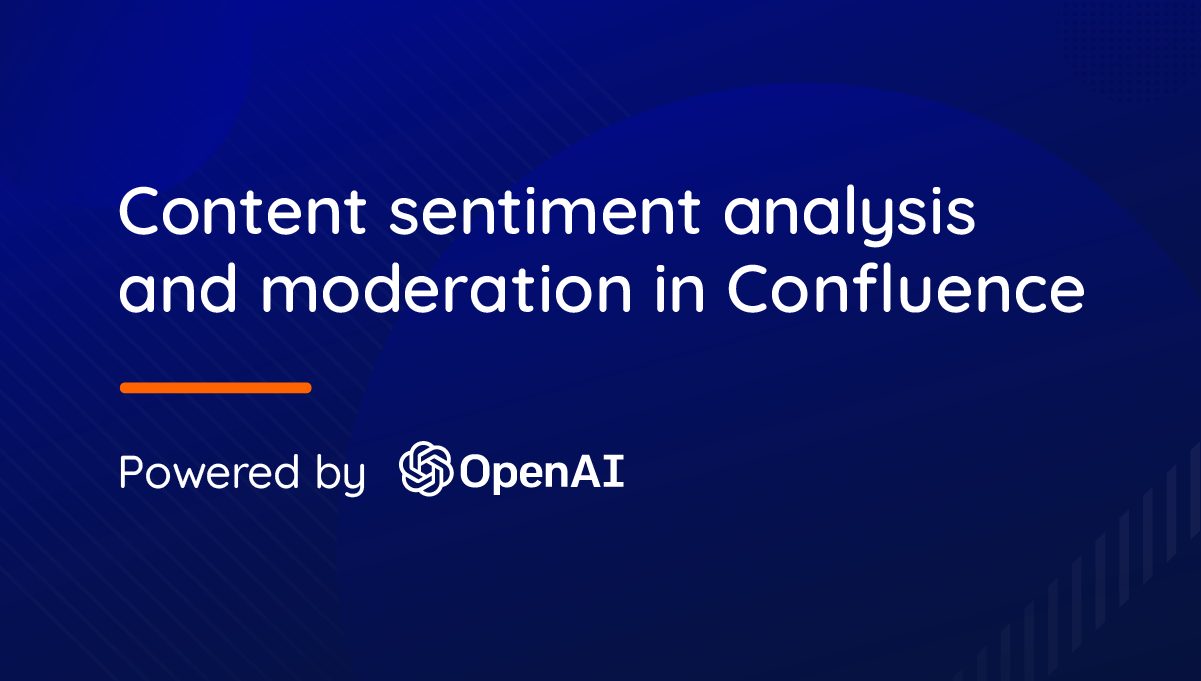 Content sentiment analysis and moderation in Confluence

Powered by OpenAI